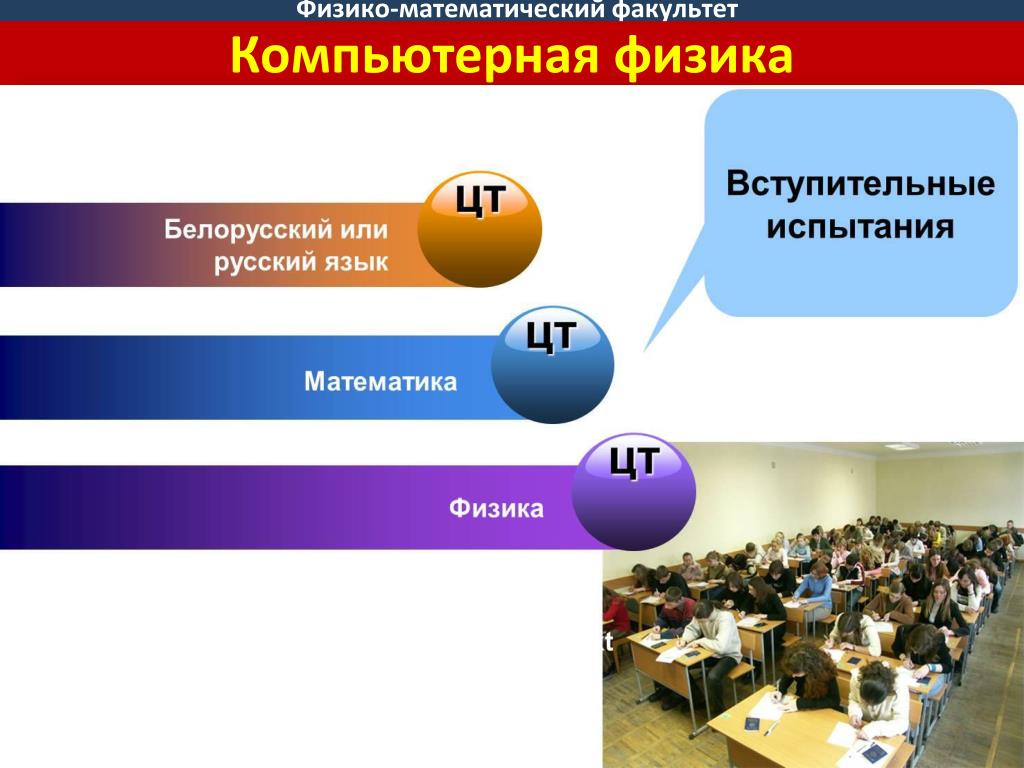 Физико-математический факультет

Компьютерная физика

Вступительные испытания

ЦТ

Белорусский или русский язык

ЦТ

Математика

ЦТ

Физика